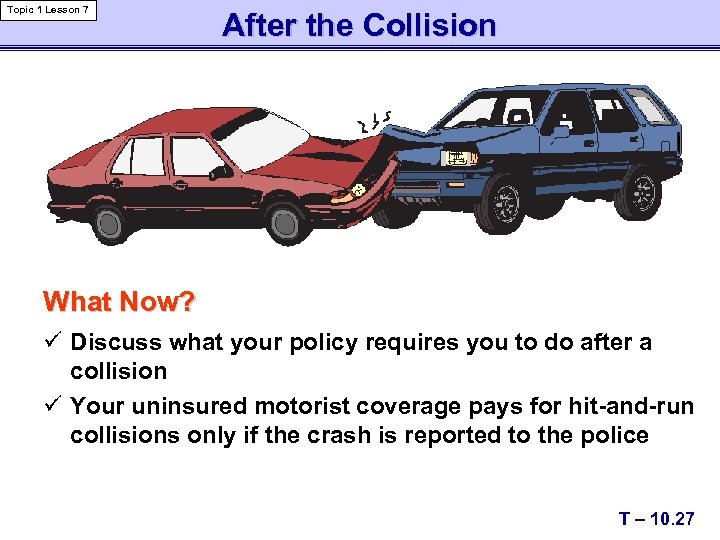 Topic 1 Lesson 7

After the Collision

What Now?

✓ Discuss what your policy requires you to do after a collision

✓ Your uninsured motorist coverage pays for hit-and-run collisions only if the crash is reported to the police

T – 10.27